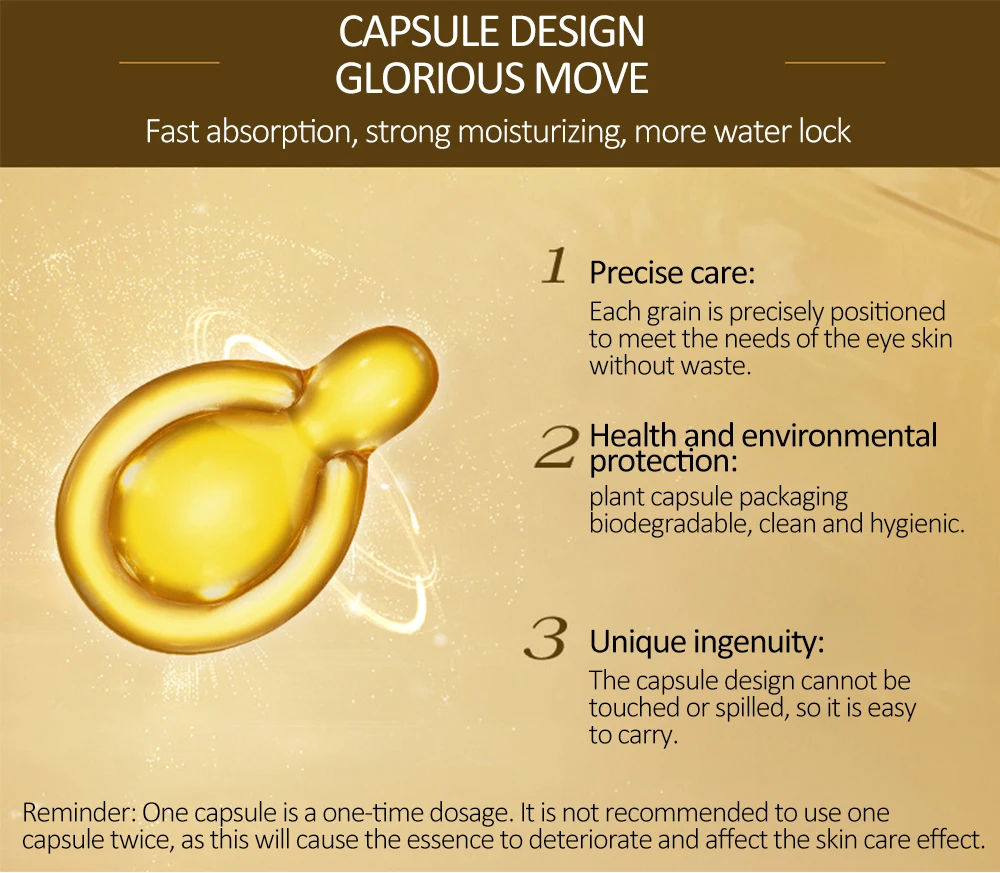 CAPSULE DESIGN
GLORIOUS MOVE

Fast absorption, strong moisturizing, more water lock

1 Precise care:

Each grain is precisely positioned to meet the needs of the eye skin without waste.

2 Health and environmental protection:

plant capsule packaging biodegradable, clean and hygienic.

3 Unique ingenuity:

The capsule design cannot be touched or spilled, so it is easy to carry.

Reminder: One capsule is a one-time dosage. It is not recommended to use one capsule twice, as this will cause the essence to deteriorate and affect the skin care effect.